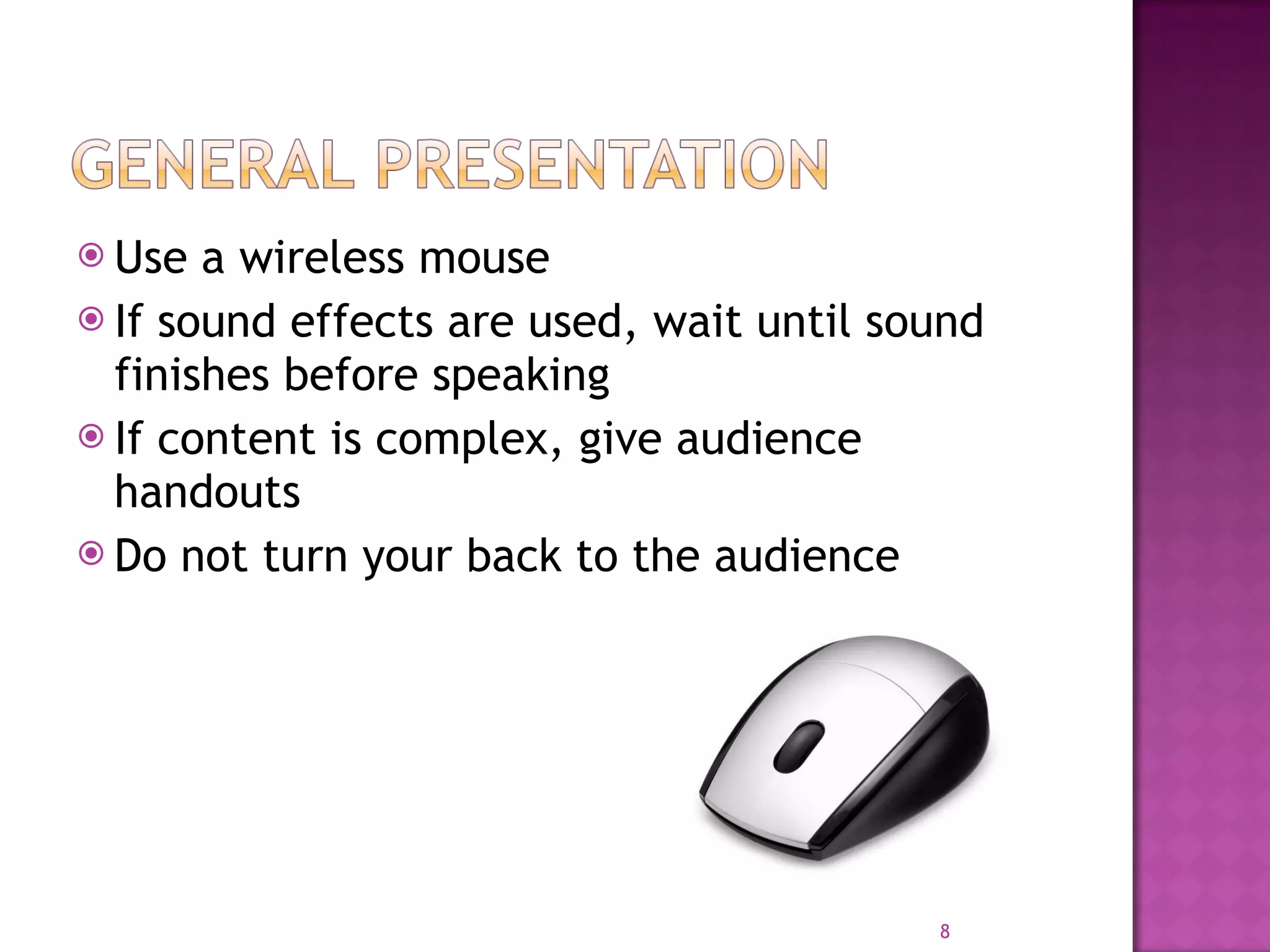 GENERAL PRESENTATION

Use a wireless mouse

If sound effects are used, wait until sound finishes before speaking

If content is complex, give audience handouts

Do not turn your back to the audience

8